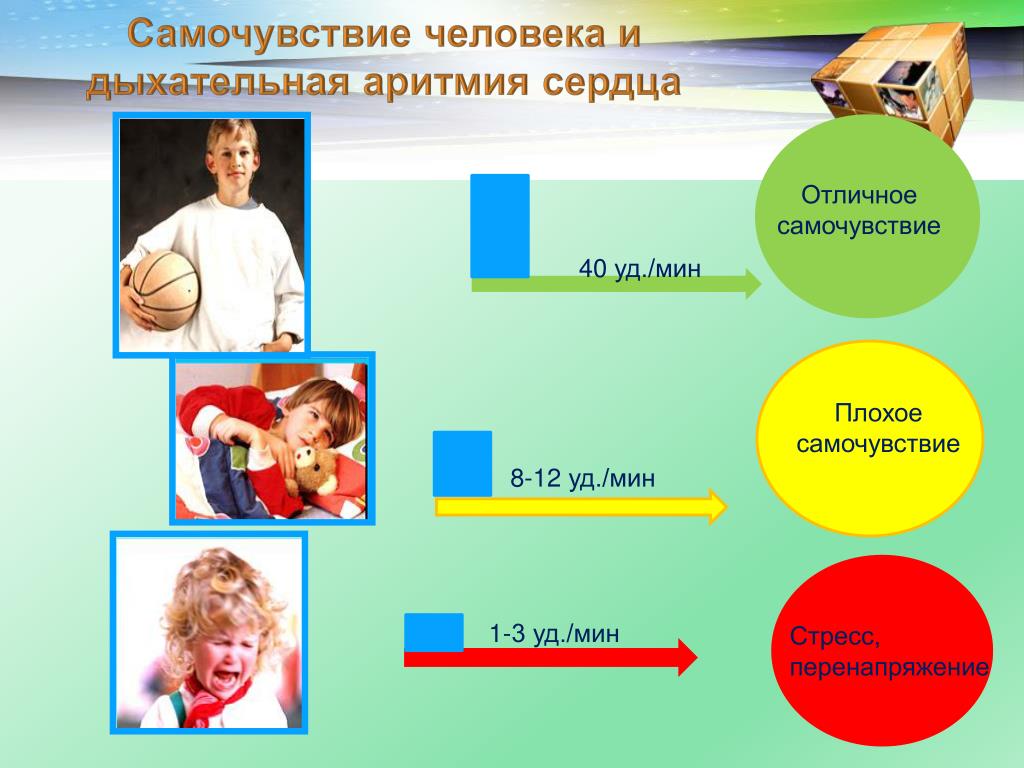 Самочувствие человека и дыхательная аритмия сердца

40 уд./мин

Отличное самочувствие

8-12 уд./мин

Плохое самочувствие

1-3 уд./мин

Стресс, перенапряжение